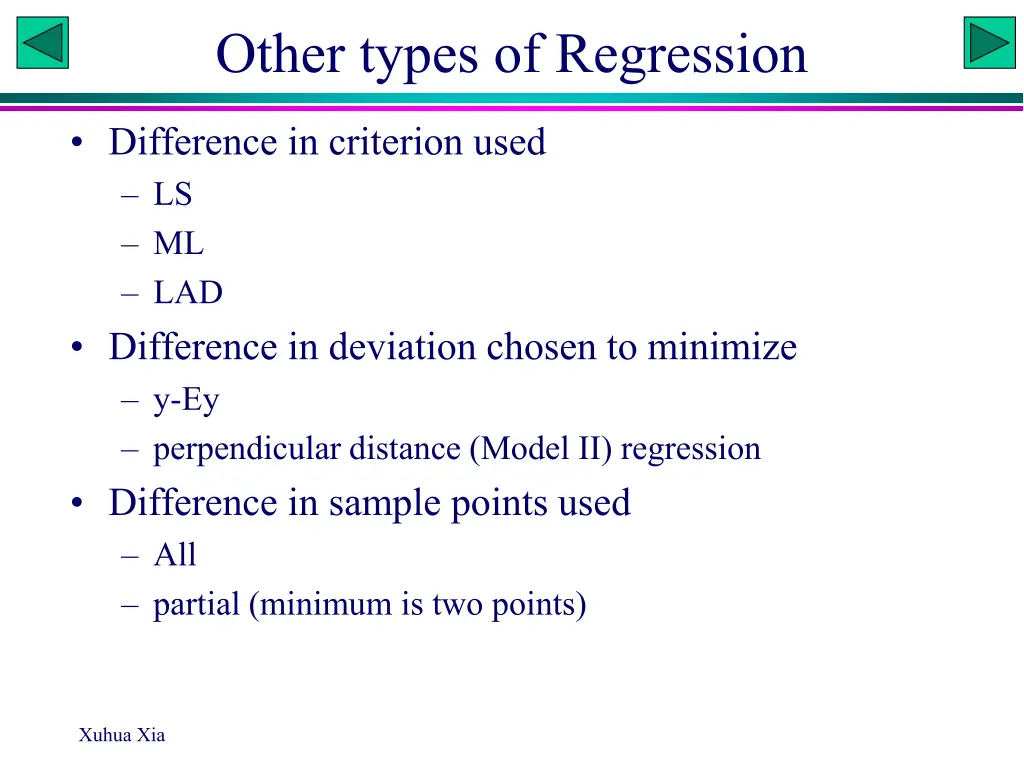 Other types of Regression

• Difference in criterion used
– LS
– ML
– LAD
• Difference in deviation chosen to minimize
– y-Ey
– perpendicular distance (Model II) regression
• Difference in sample points used
– All
– partial (minimum is two points)

Xuhua Xia